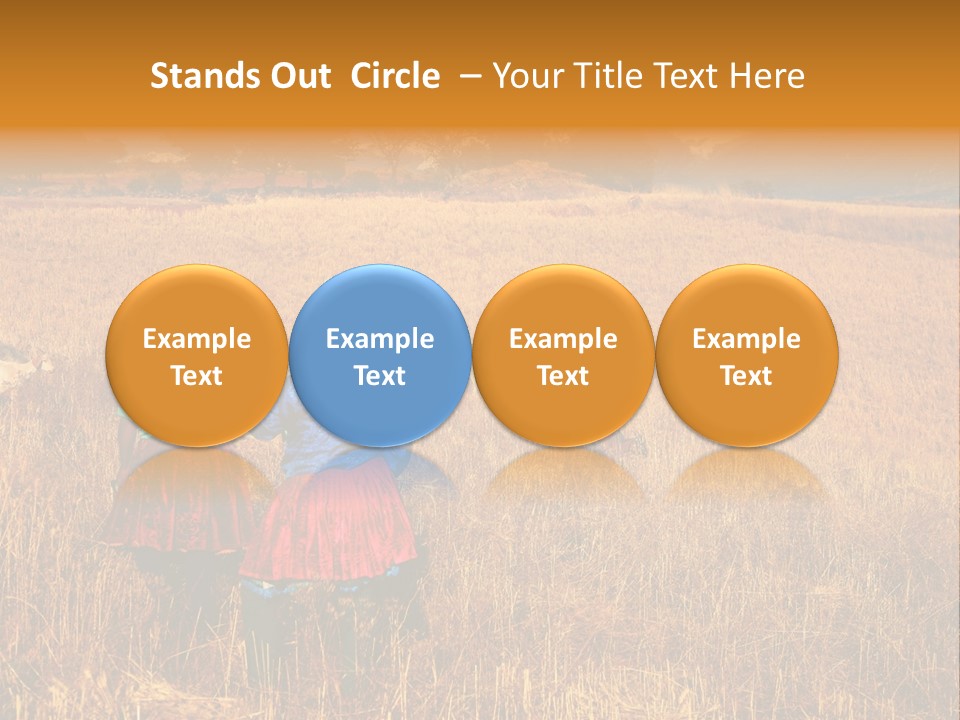 Stands Out Circle – Your Title Text Here

Example Text

Example Text

Example Text

Example Text